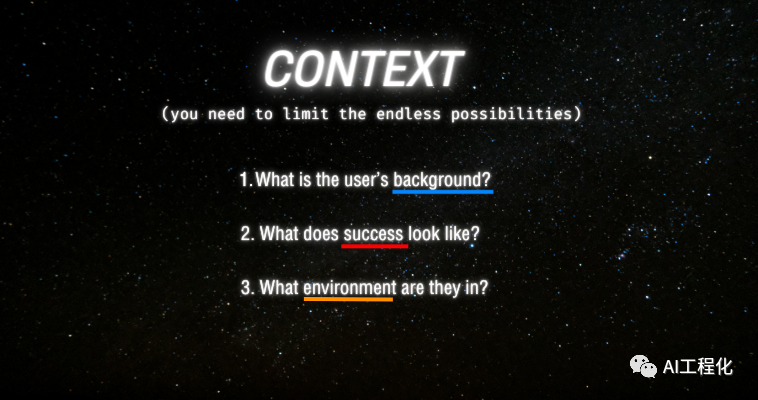 CONTEXT

(you need to limit the endless possibilities)

1. What is the user's background?

2. What does success look like?

3. What environment are they in?

AI工程化